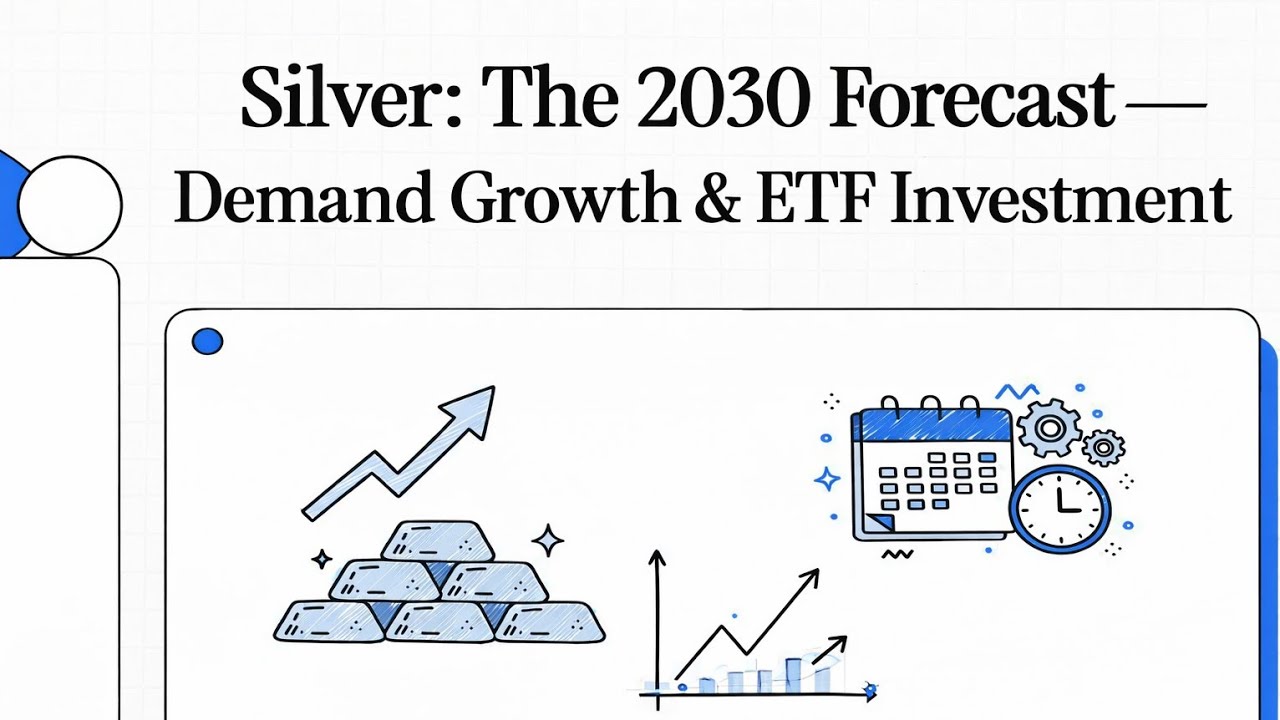 Silver: The 2030 Forecast — Demand Growth & ETF Investment